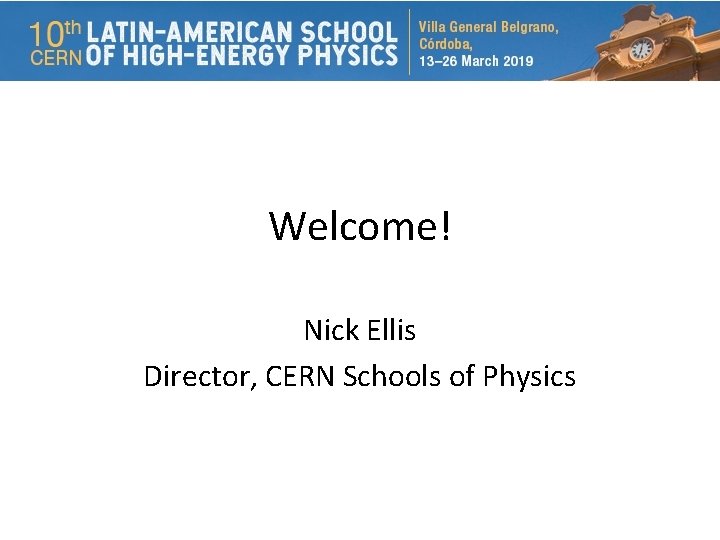 10th CERN LATIN-AMERICAN SCHOOL OF HIGH-ENERGY PHYSICS

Villa General Belgrano, Córdoba, 13–26 March 2019

Welcome!

Nick Ellis

Director, CERN Schools of Physics